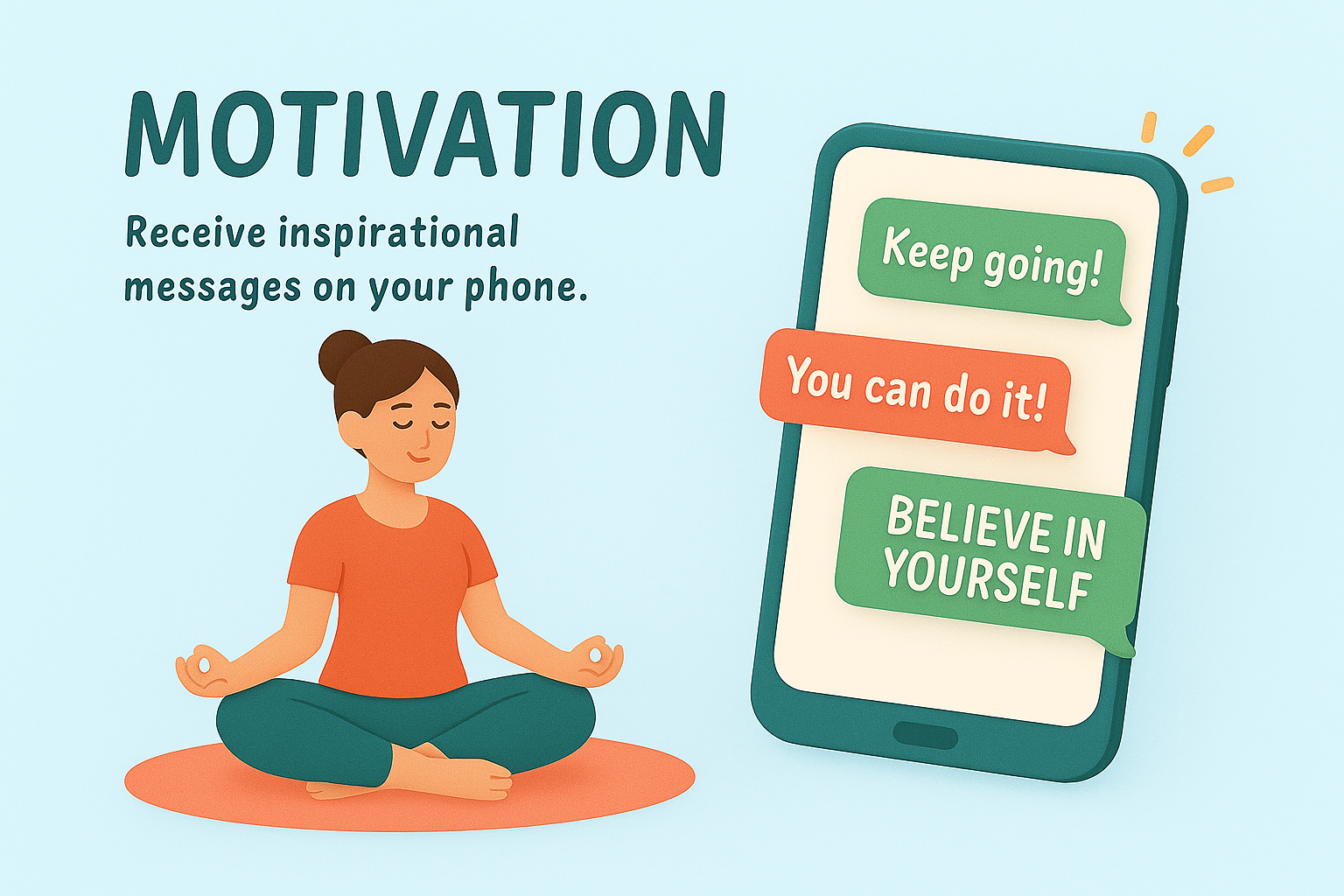 MOTIVATION

Receive inspirational messages on your phone.

Keep going!

You can do it!

BELIEVE IN YOURSELF